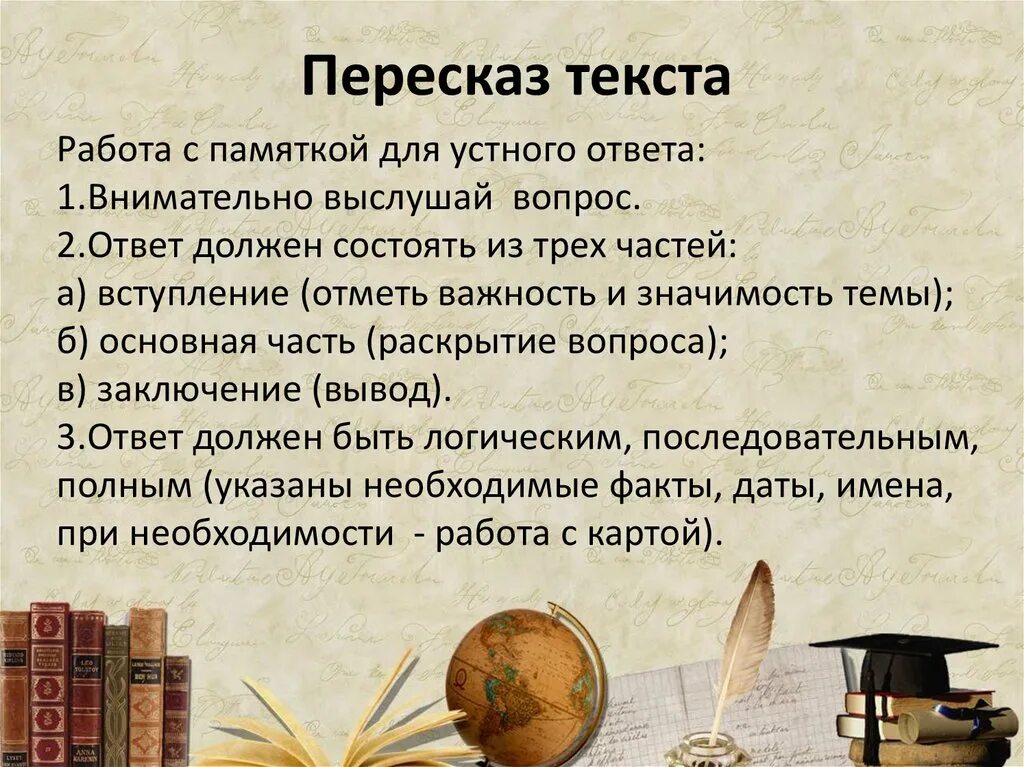 Пересказ текста

Работа с памяткой для устного ответа:
1.Внимательно выслушай вопрос.
2.Ответ должен состоять из трех частей:
а) вступление (отметь важность и значимость темы);
б) основная часть (раскрытие вопроса);
в) заключение (вывод).
3.Ответ должен быть логическим, последовательным, полным (указаны необходимые факты, даты, имена, при необходимости - работа с картой).